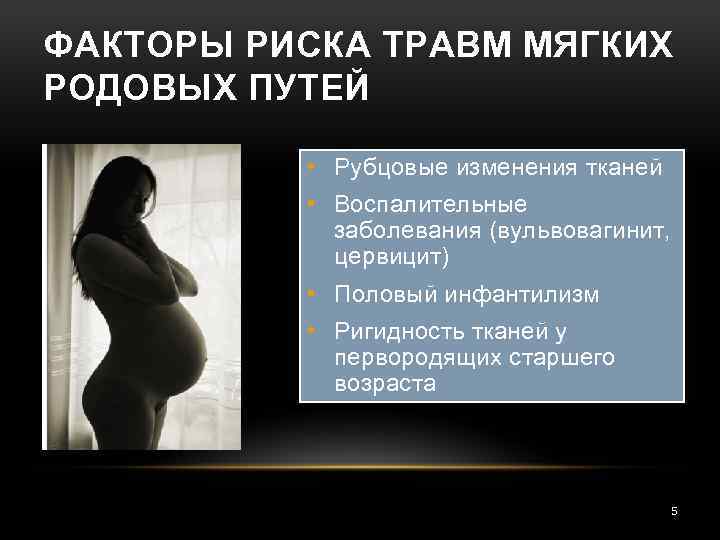 ФАКТОРЫ РИСКА ТРАВМ МЯГКИХ РОДОВЫХ ПУТЕЙ

• Рубцовые изменения тканей
• Воспалительные заболевания (вульвовагинит, цервицит)
• Половый инфантилизм
• Ригидность тканей у первородящих старшего возраста

5